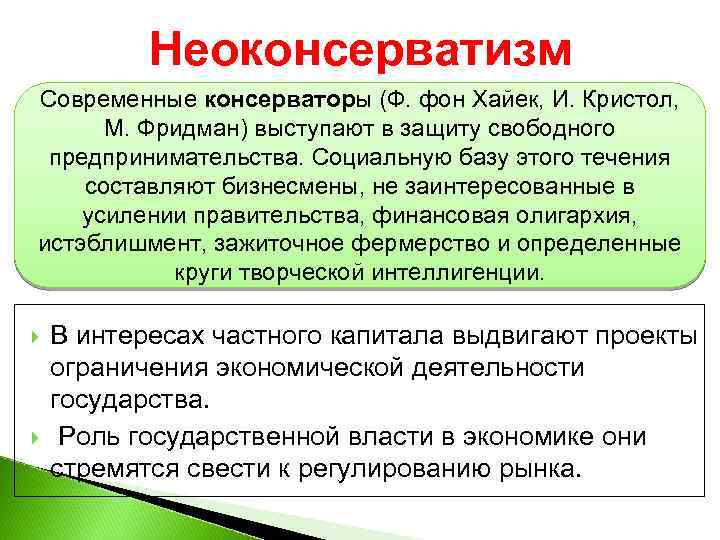 Неоконсерватизм

Современные консерваторы (Ф. фон Хайек, И. Кристол, М. Фридман) выступают в защиту свободного предпринимательства. Социальную базу этого течения составляют бизнесмены, не заинтересованные в усилении правительства, финансовая олигархия, истэблишмент, зажиточное фермерство и определенные круги творческой интеллигенции.

В интересах частного капитала выдвигают проекты ограничения экономической деятельности государства.

Роль государственной власти в экономике они стремятся свести к регулированию рынка.